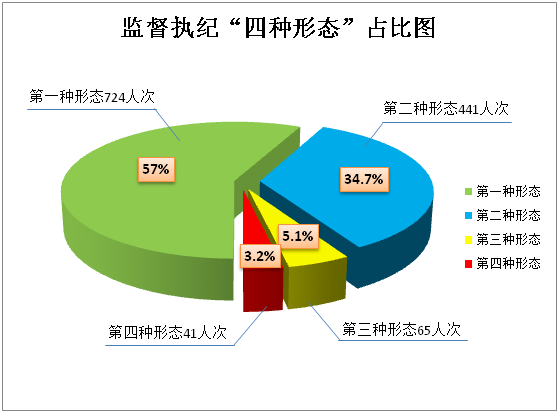 监督执纪“四种形态”占比图

第一种形态724人次

第二种形态441人次

57%

34.7%

5.1%

3.2%

第一种形态
第二种形态
第三种形态
第四种形态

第四种形态41人次

第三种形态65人次